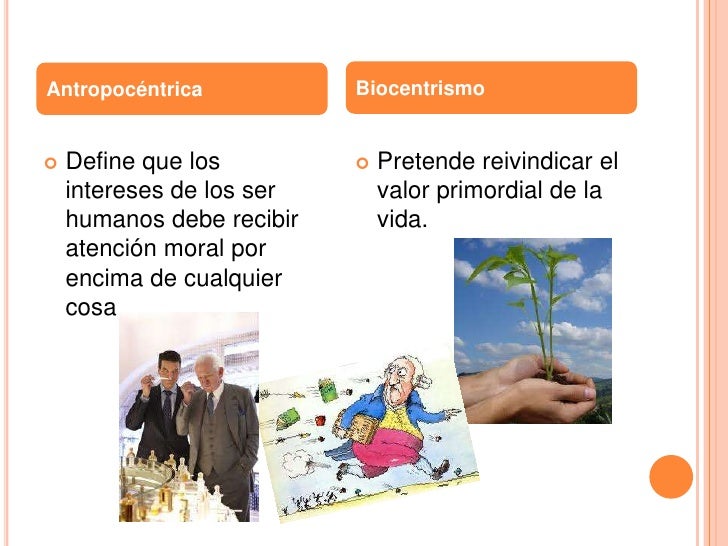 Antropocéntrica

Define que los intereses de los ser humanos debe recibir atención moral por encima de cualquier cosa

Biocentrismo

Pretende reivindicar el valor primordial de la vida.